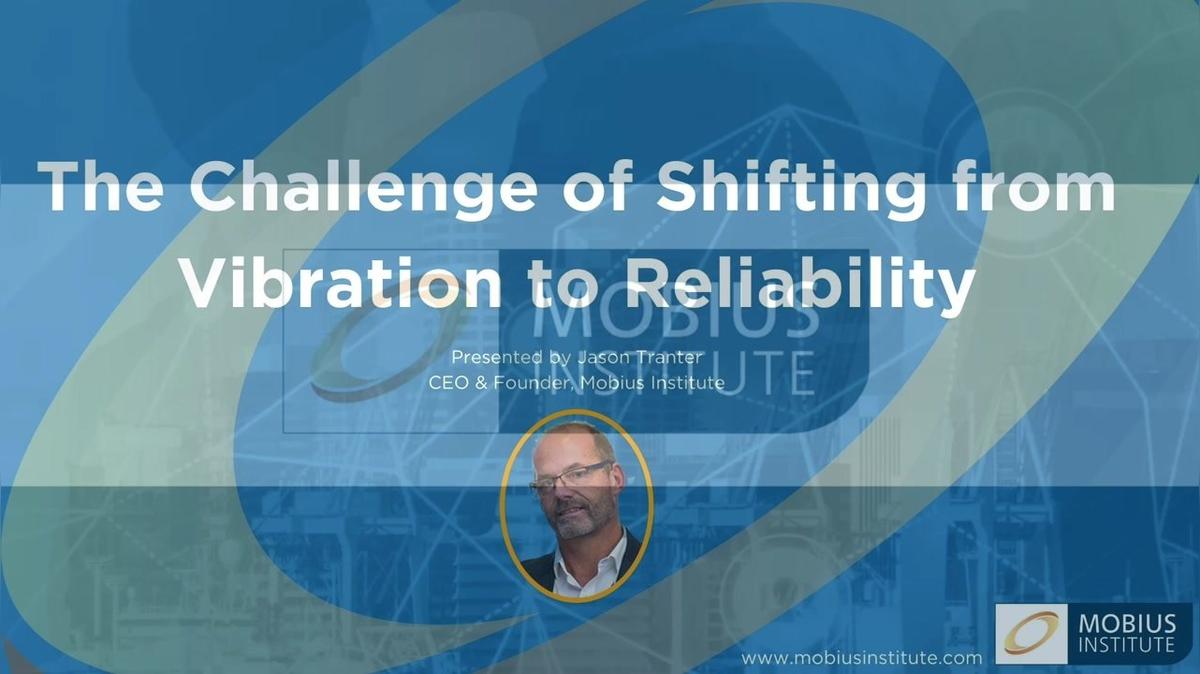 The Challenge of Shifting from Vibration to Reliability

MOBIUS INSTITUTE

Presented by Jason Tranter
CEO & Founder, Mobius Institute

www.mobiusinstitute.com

MOBIUS INSTITUTE